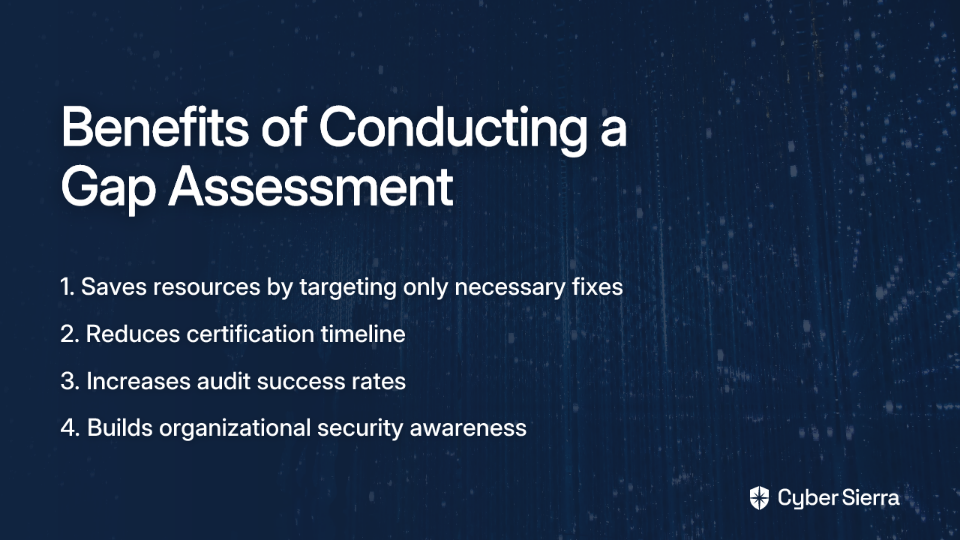 Benefits of Conducting a Gap Assessment

1. Saves resources by targeting only necessary fixes

2. Reduces certification timeline

3. Increases audit success rates

4. Builds organizational security awareness

Cyber Sierra